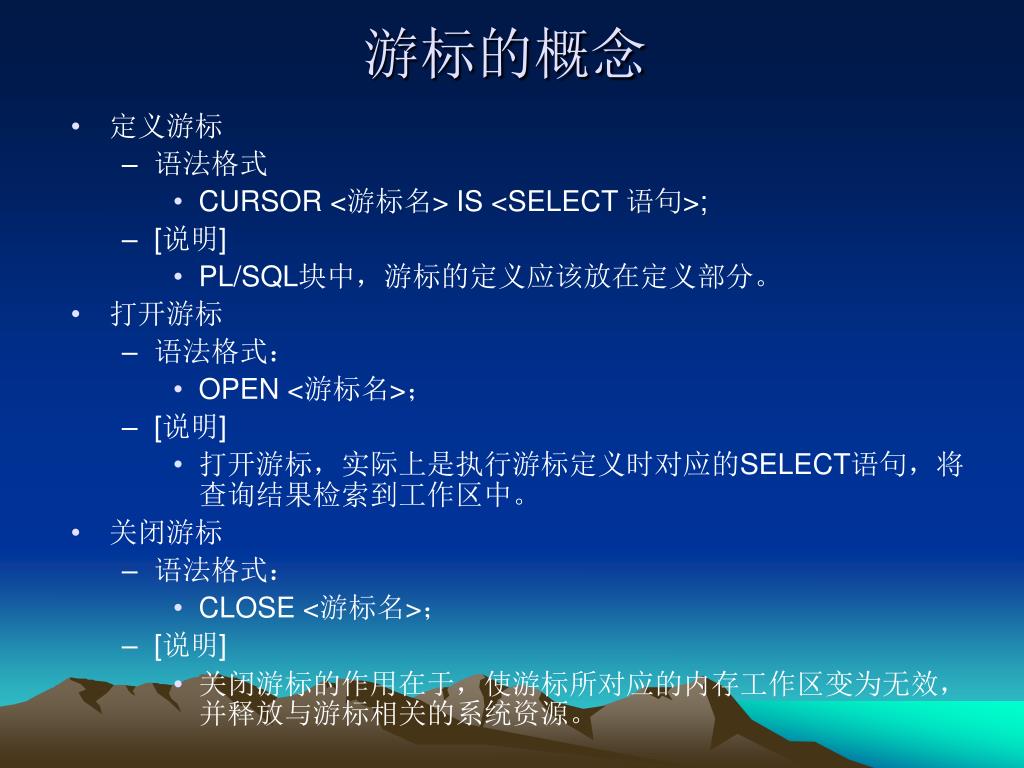 游标的概念

• 定义游标
  – 语法格式
    • CURSOR <游标名> IS <SELECT 语句>;
  – [说明]
    • PL/SQL块中，游标的定义应该放在定义部分。
• 打开游标
  – 语法格式：
    • OPEN <游标名>；
  – [说明]
    • 打开游标，实际上是执行游标定义时对应的SELECT语句，将查询结果检索到工作区中。
• 关闭游标
  – 语法格式：
    • CLOSE <游标名>；
  – [说明]
    • 关闭游标的作用在于，使游标所对应的内存工作区变为无效，并释放与游标相关的系统资源。